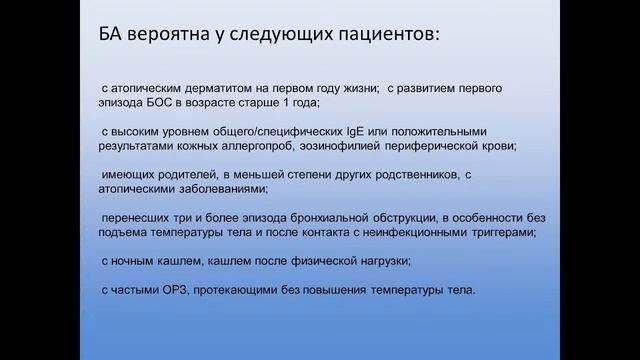 БА вероятна у следующих пациентов:

с атопическим дерматитом на первом году жизни; с развитием первого эпизода БОС в возрасте старше 1 года;

с высоким уровнем общего/специфических IgE или положительными результатами кожных аллергопроб, эозинофилией периферической крови;

имеющих родителей, в меньшей степени других родственников, с атопическими заболеваниями;

перенесших три и более эпизода бронхиальной обструкции, в особенности без подъема температуры тела и после контакта с неинфекционными триггерами;

с ночным кашлем, кашлем после физической нагрузки;

с частыми ОРЗ, протекающими без повышения температуры тела.